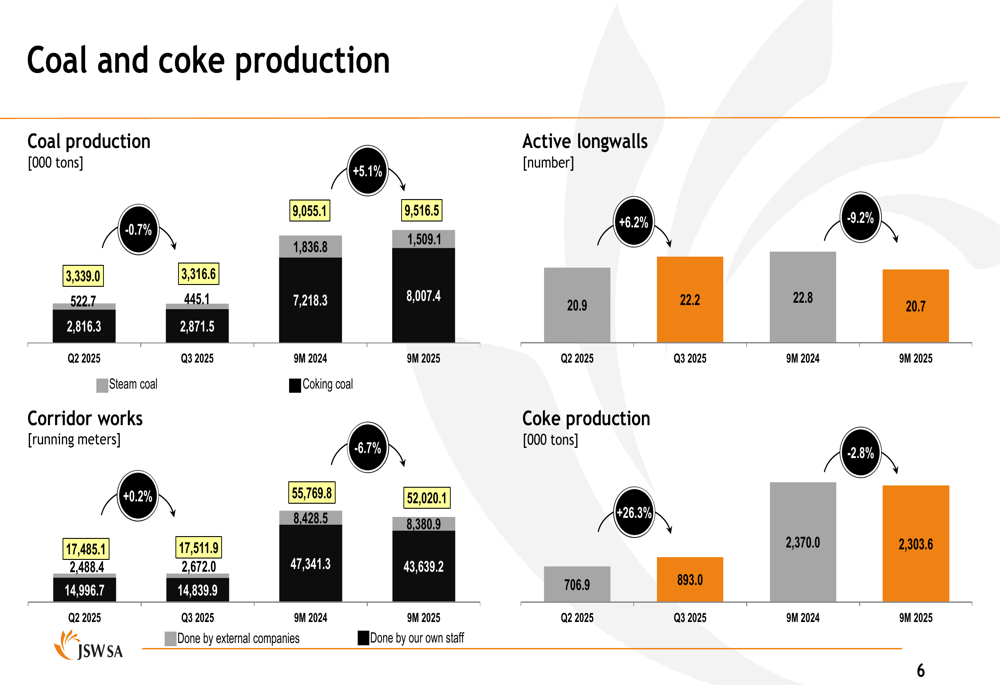 Coal and coke production

Coal production
[000 tons]

-0.7%
+5.1%

3,339.0
522.7
2,816.3
3,316.6
445.1
2,871.5
9,055.1
1,836.8
7,218.3
9,516.5
1,509.1
8,007.4

Q2 2025
Q3 2025
9M 2024
9M 2025

Steam coal
Coking coal

Active longwalls
[number]

+6.2%
-9.2%

20.9
22.2
22.8
20.7

Q2 2025
Q3 2025
9M 2024
9M 2025

Corridor works
[running meters]

+0.2%
-6.7%

17,485.1
2,488.4
14,996.7
17,511.9
2,672.0
14,839.9
55,769.8
8,428.5
47,341.3
52,020.1
8,380.9
43,639.2

Q2 2025
Q3 2025
9M 2024
9M 2025

Done by external companies
Done by our own staff

Coke production
[000 tons]

+26.3%
-2.8%

706.9
893.0
2,370.0
2,303.6

Q2 2025
Q3 2025
9M 2024
9M 2025

JSW SA

6